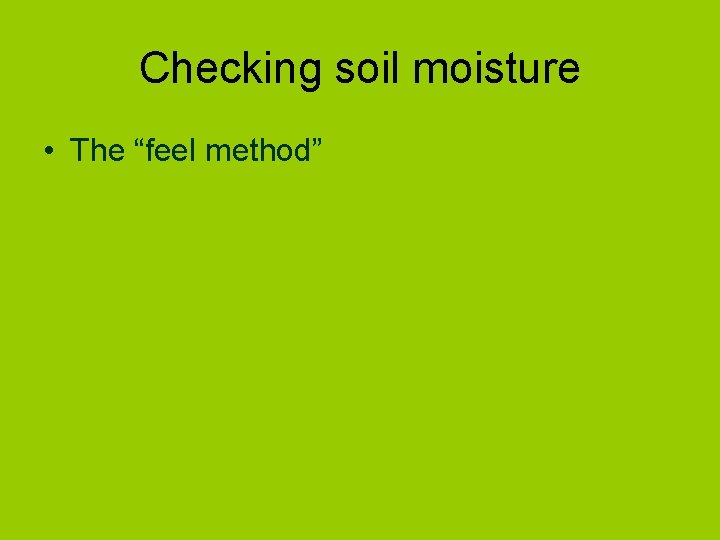 Checking soil moisture

• The “feel method”